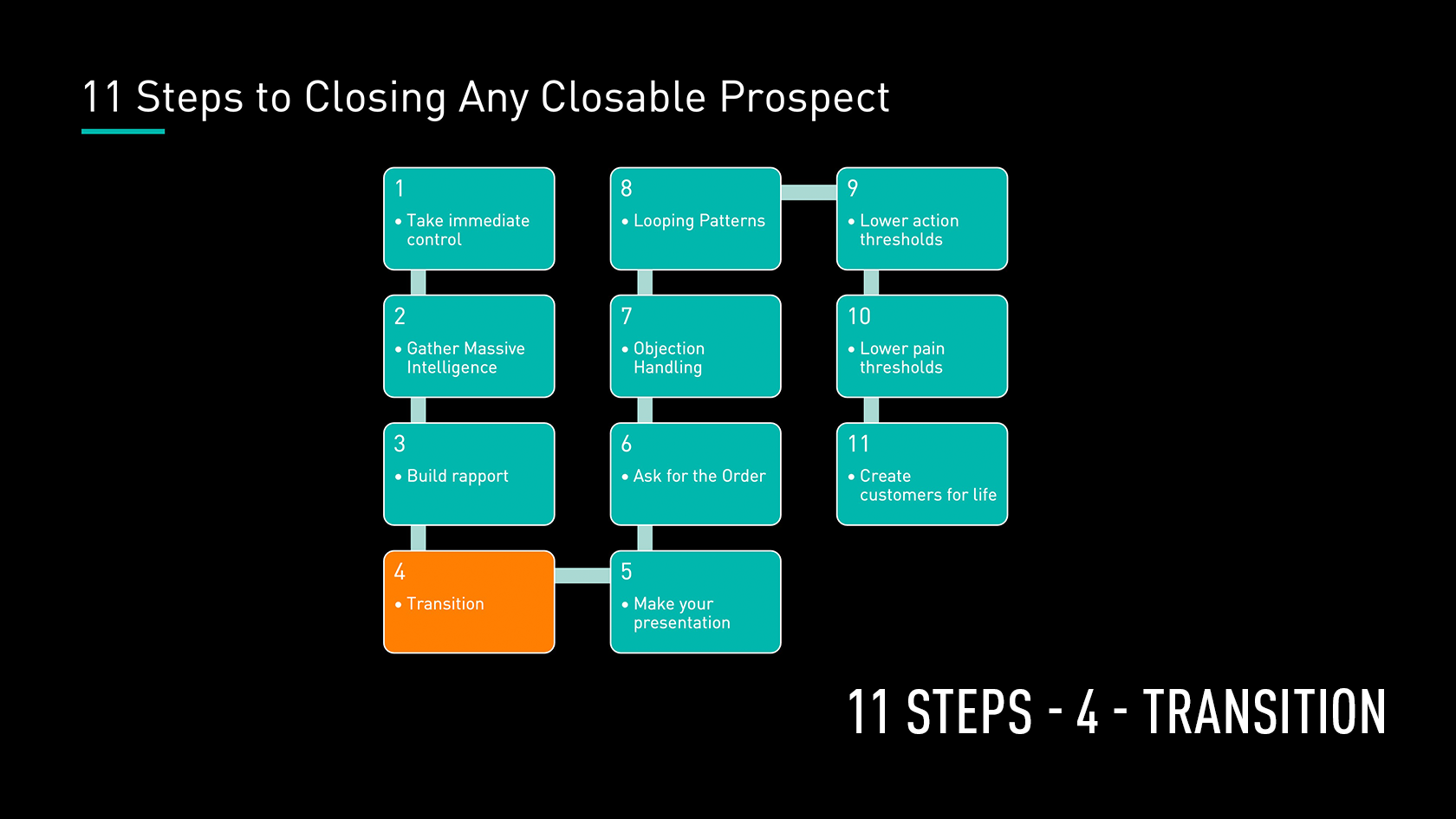 11 Steps to Closing Any Closable Prospect

1
• Take immediate control

2
• Gather Massive Intelligence

3
• Build rapport

4
• Transition

5
• Make your presentation

6
• Ask for the Order

7
• Objection Handling

8
• Looping Patterns

9
• Lower action thresholds

10
• Lower pain thresholds

11
• Create customers for life

11 STEPS - 4 - TRANSITION